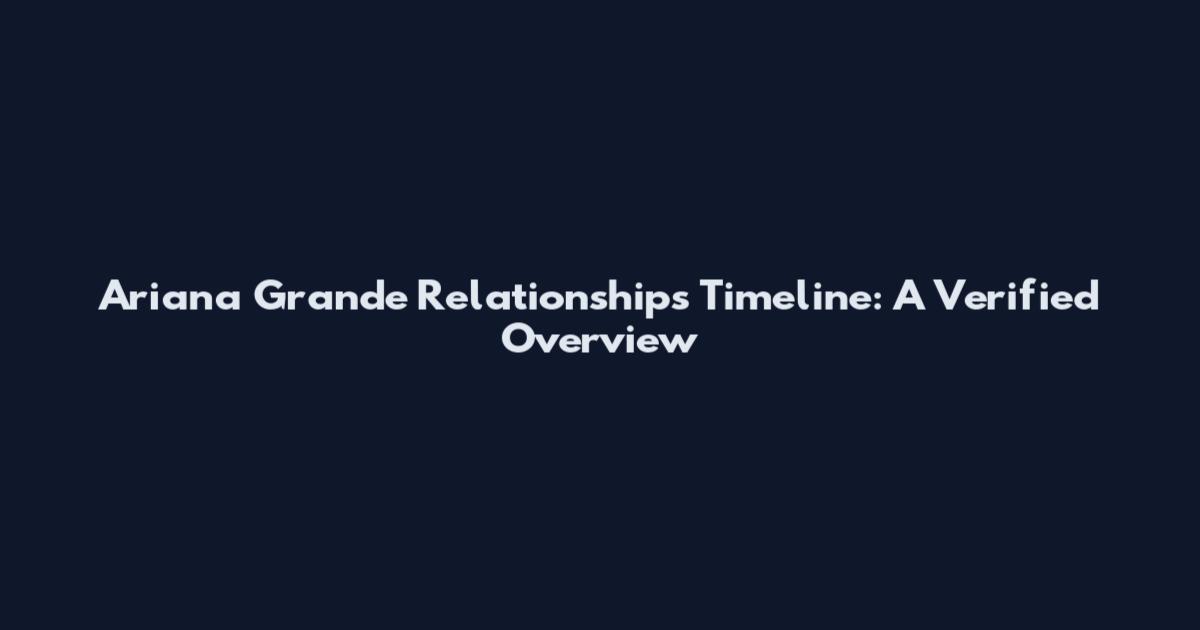 Ariana Grande Relationships Timeline: A Verified Overview